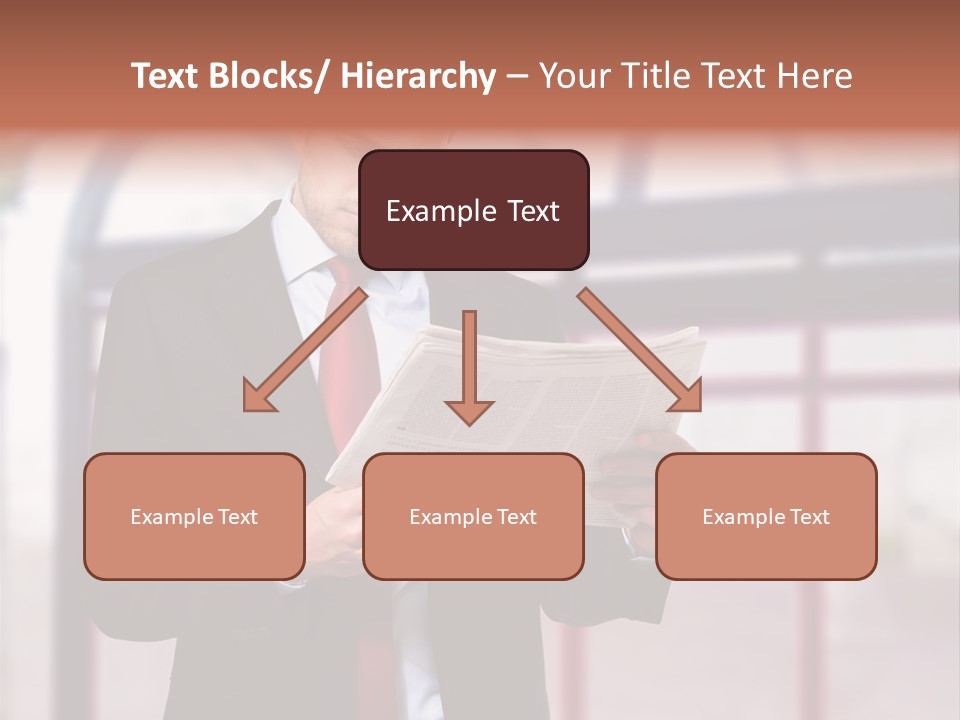 Text Blocks/ Hierarchy – Your Title Text Here

Example Text

Example Text

Example Text

Example Text